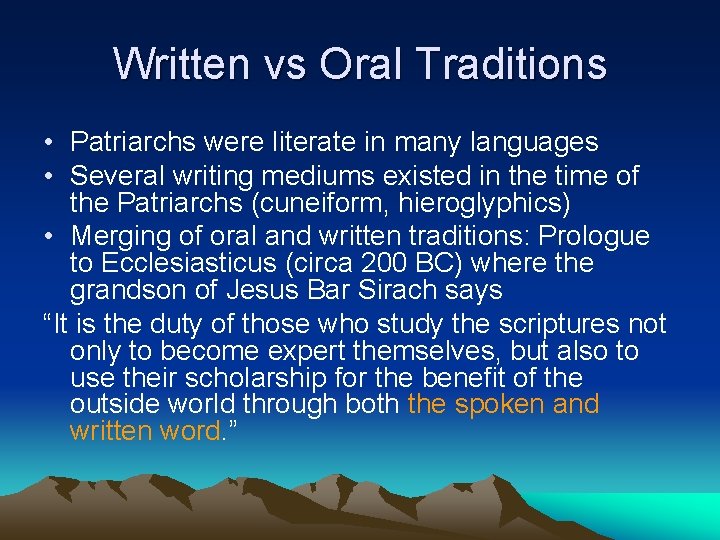 Written vs Oral Traditions

• Patriarchs were literate in many languages
• Several writing mediums existed in the time of the Patriarchs (cuneiform, hieroglyphics)
• Merging of oral and written traditions: Prologue to Ecclesiasticus (circa 200 BC) where the grandson of Jesus Bar Sirach says

“It is the duty of those who study the scriptures not only to become expert themselves, but also to use their scholarship for the benefit of the outside world through both the spoken and written word.”